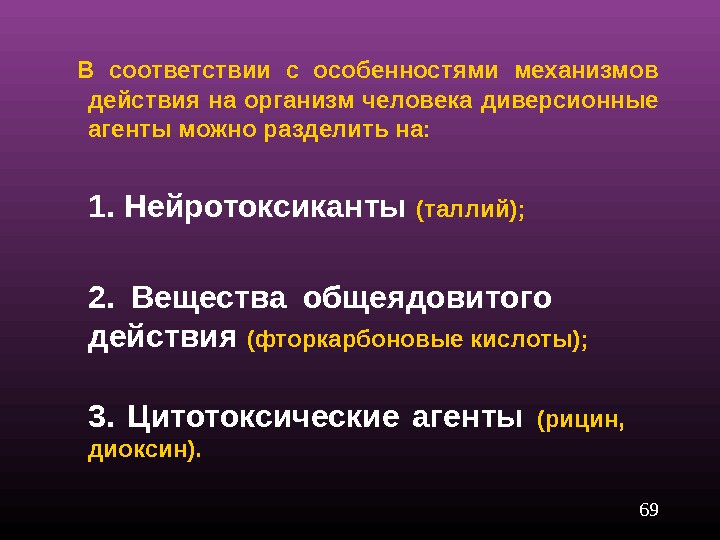 В соответствии с особенностями механизмов действия на организм человека диверсионные агенты можно разделить на:

1. Нейротоксиканты (таллий);

2. Вещества общеядовитого действия (фторкарбоновые кислоты);

3. Цитотоксические агенты (рицин, диоксин).

69